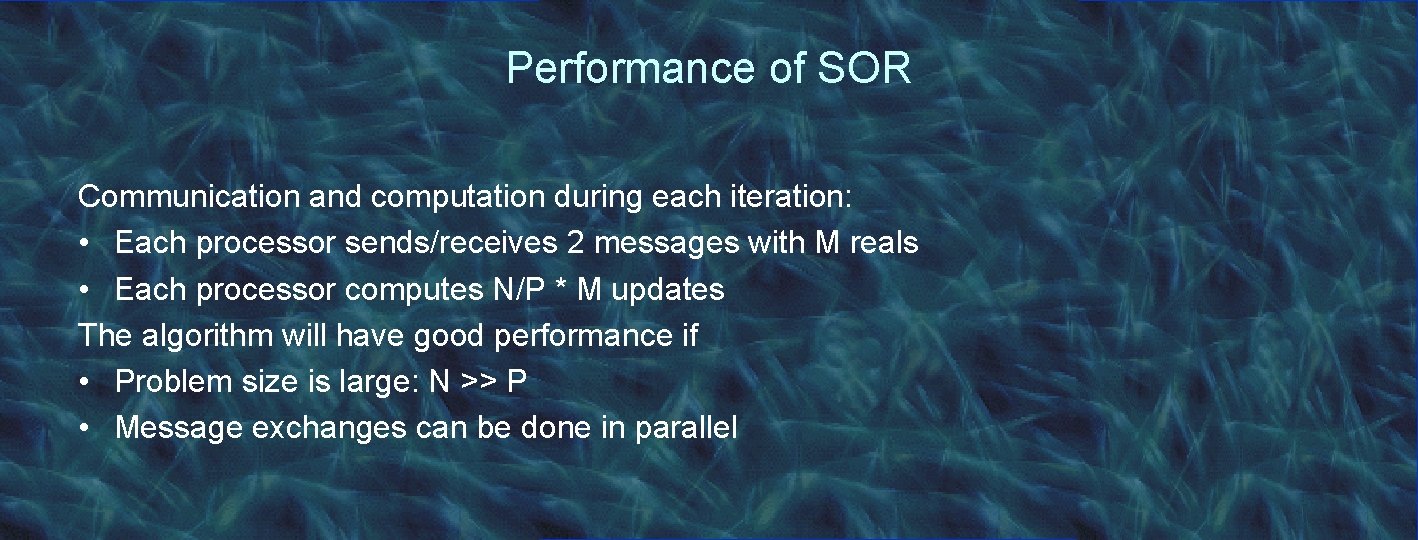 Performance of SOR

Communication and computation during each iteration:
• Each processor sends/receives 2 messages with M reals
• Each processor computes N/P * M updates
The algorithm will have good performance if
• Problem size is large: N >> P
• Message exchanges can be done in parallel